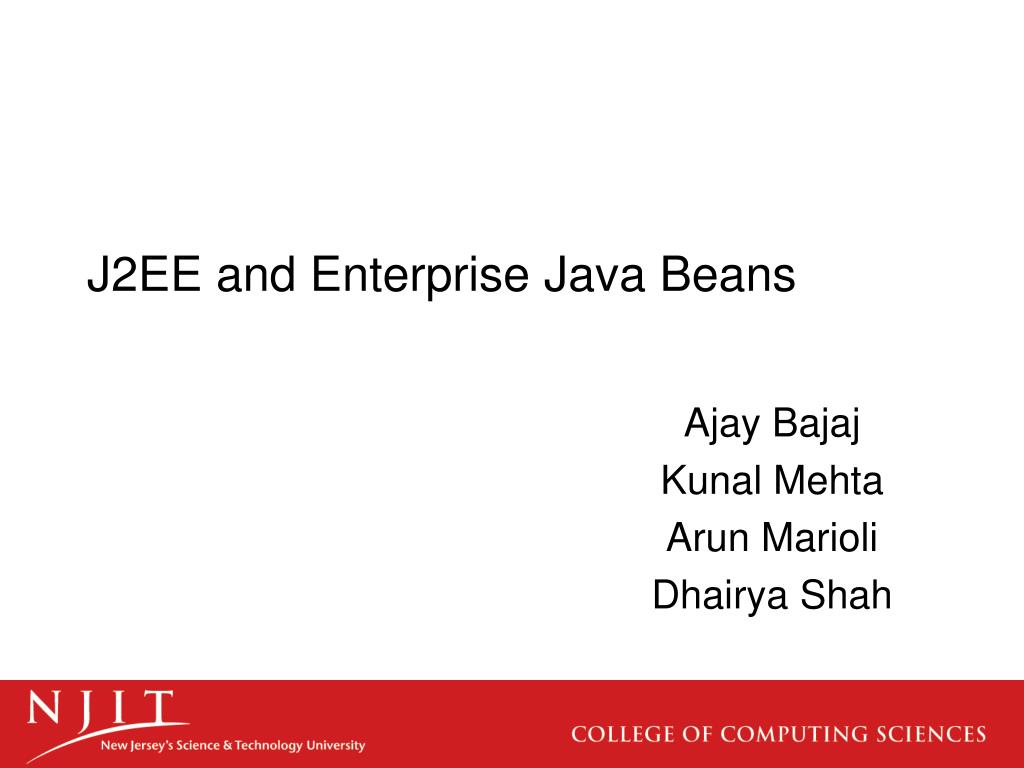 J2EE and Enterprise Java Beans

Ajay Bajaj
Kunal Mehta
Arun Marioli
Dhairya Shah

NJIT
New Jersey's Science & Technology University

COLLEGE OF COMPUTING SCIENCES